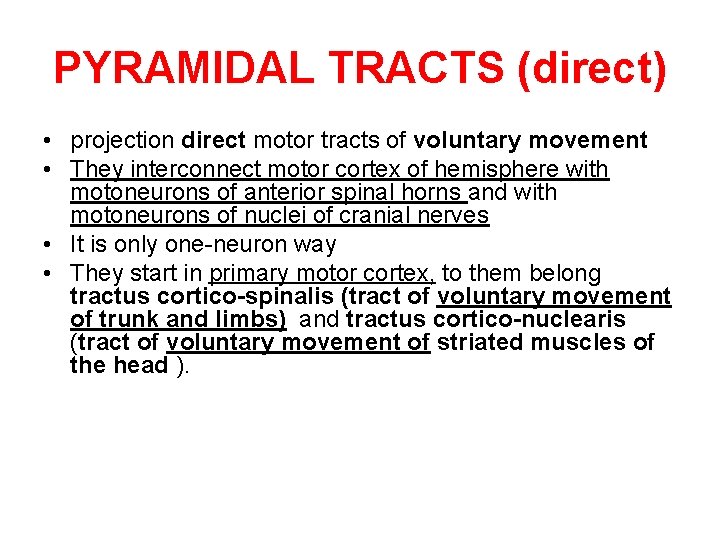 PYRAMIDAL TRACTS (direct)

• projection direct motor tracts of voluntary movement
• They interconnect motor cortex of hemisphere with motoneurons of anterior spinal horns and with motoneurons of nuclei of cranial nerves
• It is only one-neuron way
• They start in primary motor cortex, to them belong tractus cortico-spinalis (tract of voluntary movement of trunk and limbs) and tractus cortico-nuclearis (tract of voluntary movement of striated muscles of the head ).